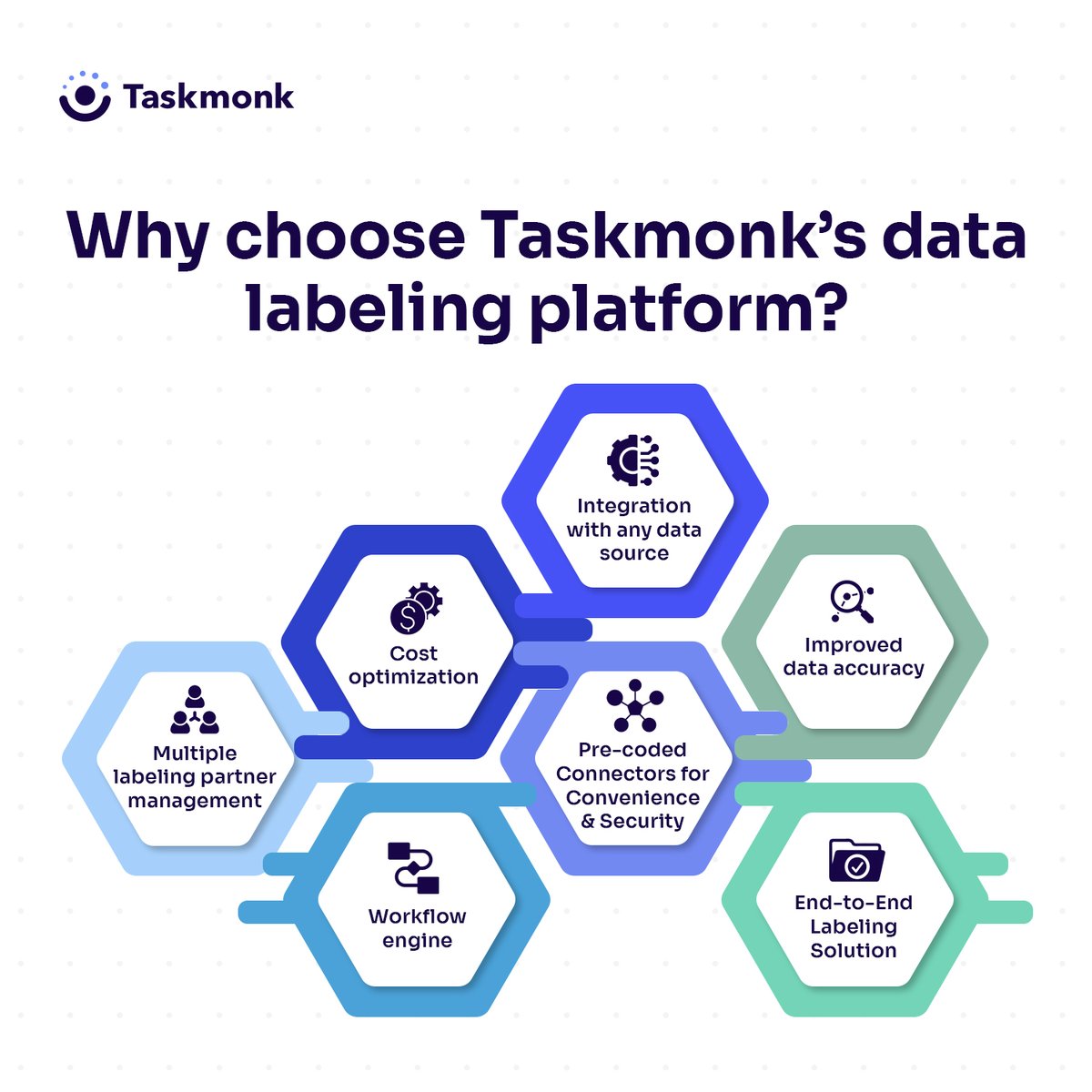 Taskmonk

Why choose Taskmonk's data labeling platform?

Integration with any data source

Cost optimization

Improved data accuracy

Multiple labeling partner management

Pre-coded Connectors for Convenience & Security

Workflow engine

End-to-End Labeling Solution